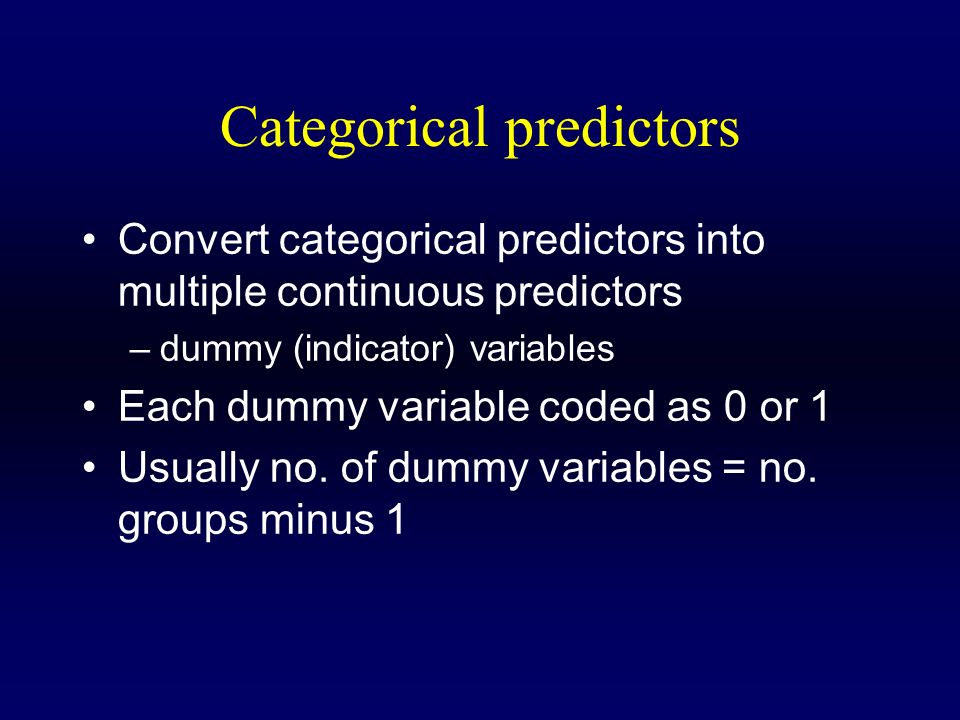 Categorical predictors

• Convert categorical predictors into multiple continuous predictors

– dummy (indicator) variables

• Each dummy variable coded as 0 or 1

• Usually no. of dummy variables = no. groups minus 1